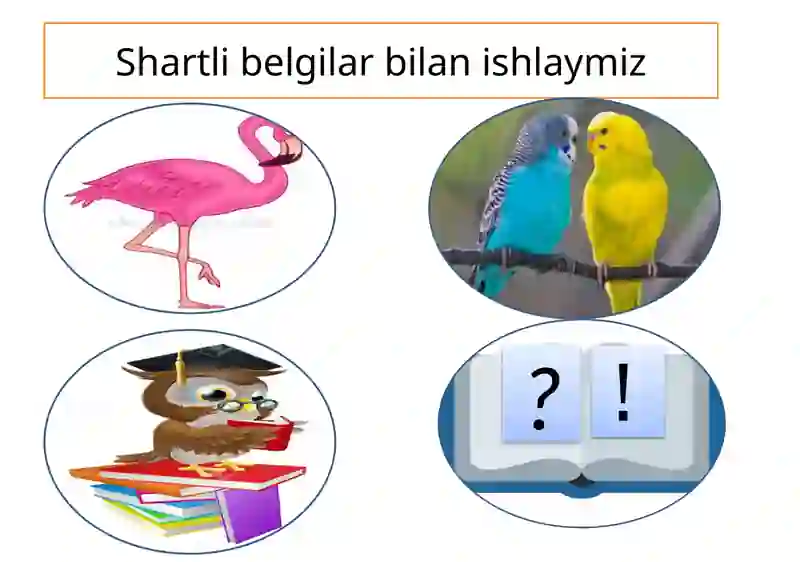 Shartli belgilar bilan ishlaymiz

? !